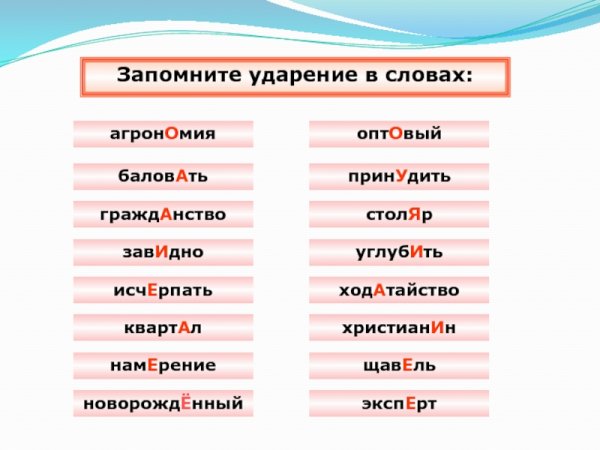 Запомните ударение в словах:

агронОмия

баловАть

граждАнство

завИдно

исчЕрпать

квартАл

намЕрение

новорождЁнный

оптОвый

принУдить

столЯр

углубИть

ходАтайство

христианИн

щавЕль

экспЕрт